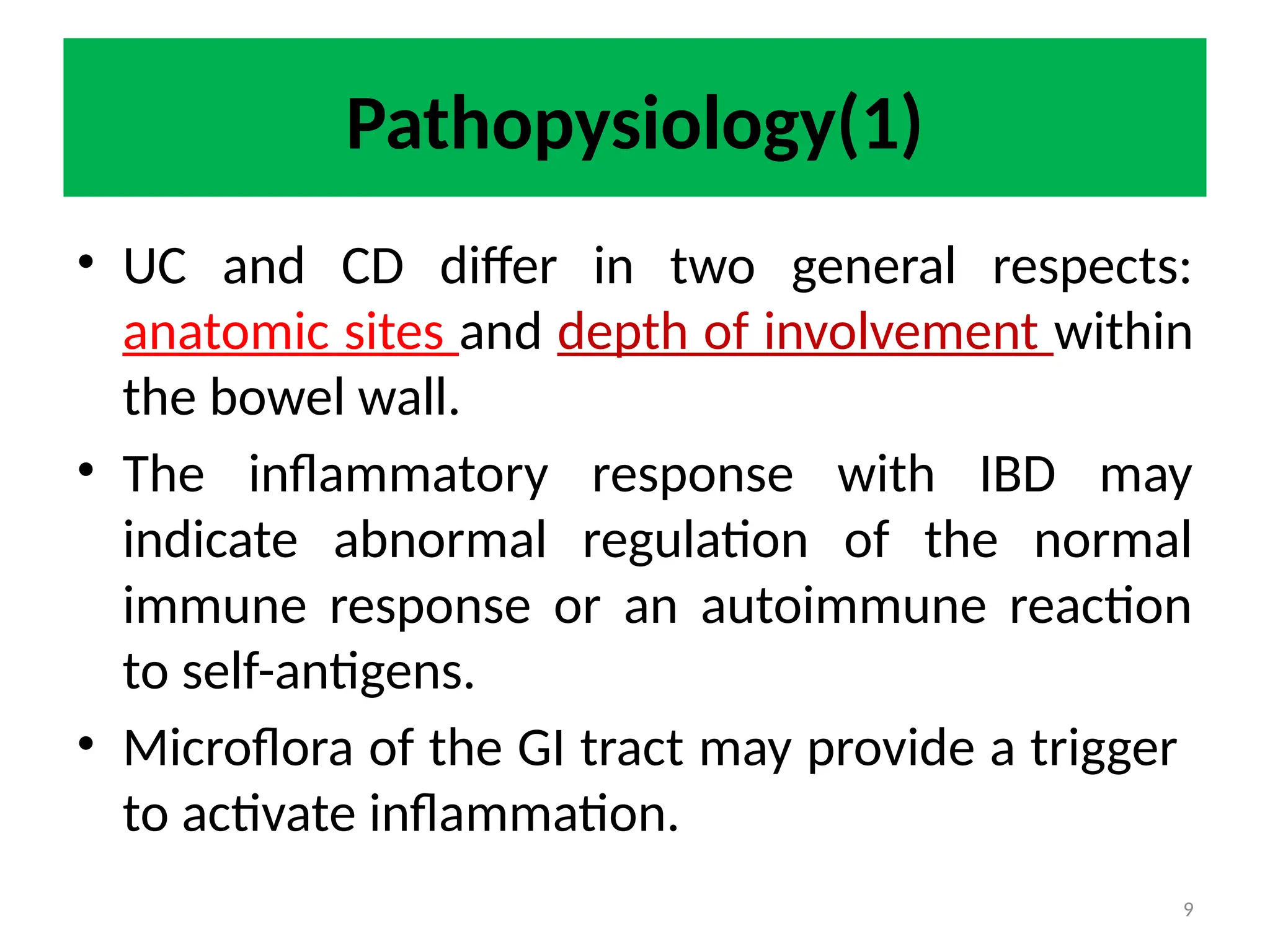 Pathopysiology(1)

• UC and CD differ in two general respects: anatomic sites and depth of involvement within the bowel wall.

• The inflammatory response with IBD may indicate abnormal regulation of the normal immune response or an autoimmune reaction to self-antigens.

• Microflora of the GI tract may provide a trigger to activate inflammation.

9